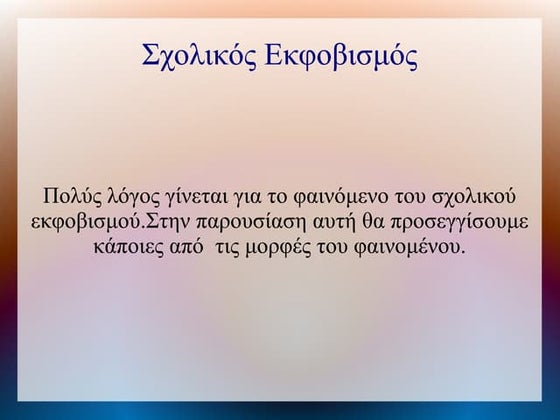 Σχολικός Εκφοβισμός

Πολύς λόγος γίνεται για το φαινόμενο του σχολικού εκφοβισμού.Στην παρουσίαση αυτή θα προσεγγίσουμε κάποιες από τις μορφές του φαινομένου.